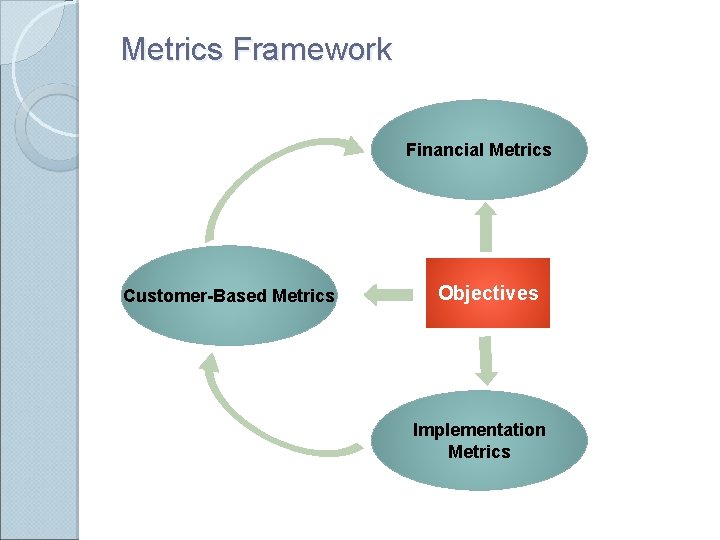 Metrics Framework

Financial Metrics

Customer-Based Metrics

Objectives

Implementation Metrics